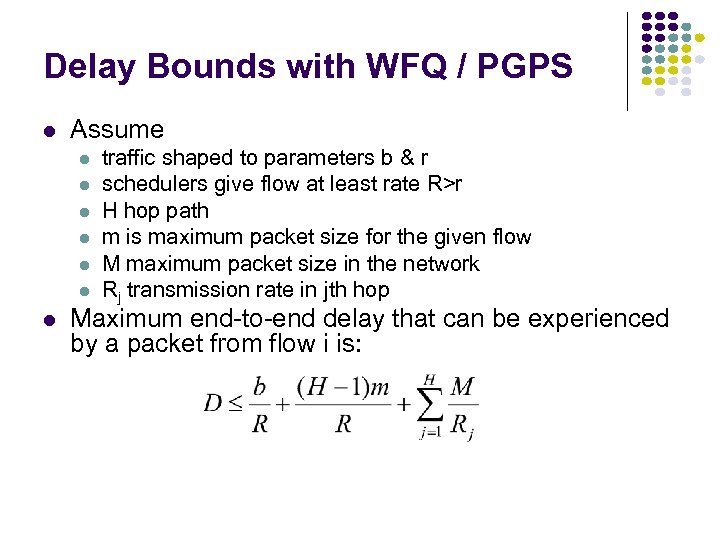 Delay Bounds with WFQ / PGPS

- Assume
  - traffic shaped to parameters b & r
  - schedulers give flow at least rate R>r
  - H hop path
  - m is maximum packet size for the given flow
  - M maximum packet size in the network
  - $R_j$ transmission rate in jth hop
- Maximum end-to-end delay that can be experienced by a packet from flow i is:

$D \leq \frac{b}{R} + \frac{(H-1)m}{R} + \sum_{j=1}^{H} \frac{M}{R_j}$